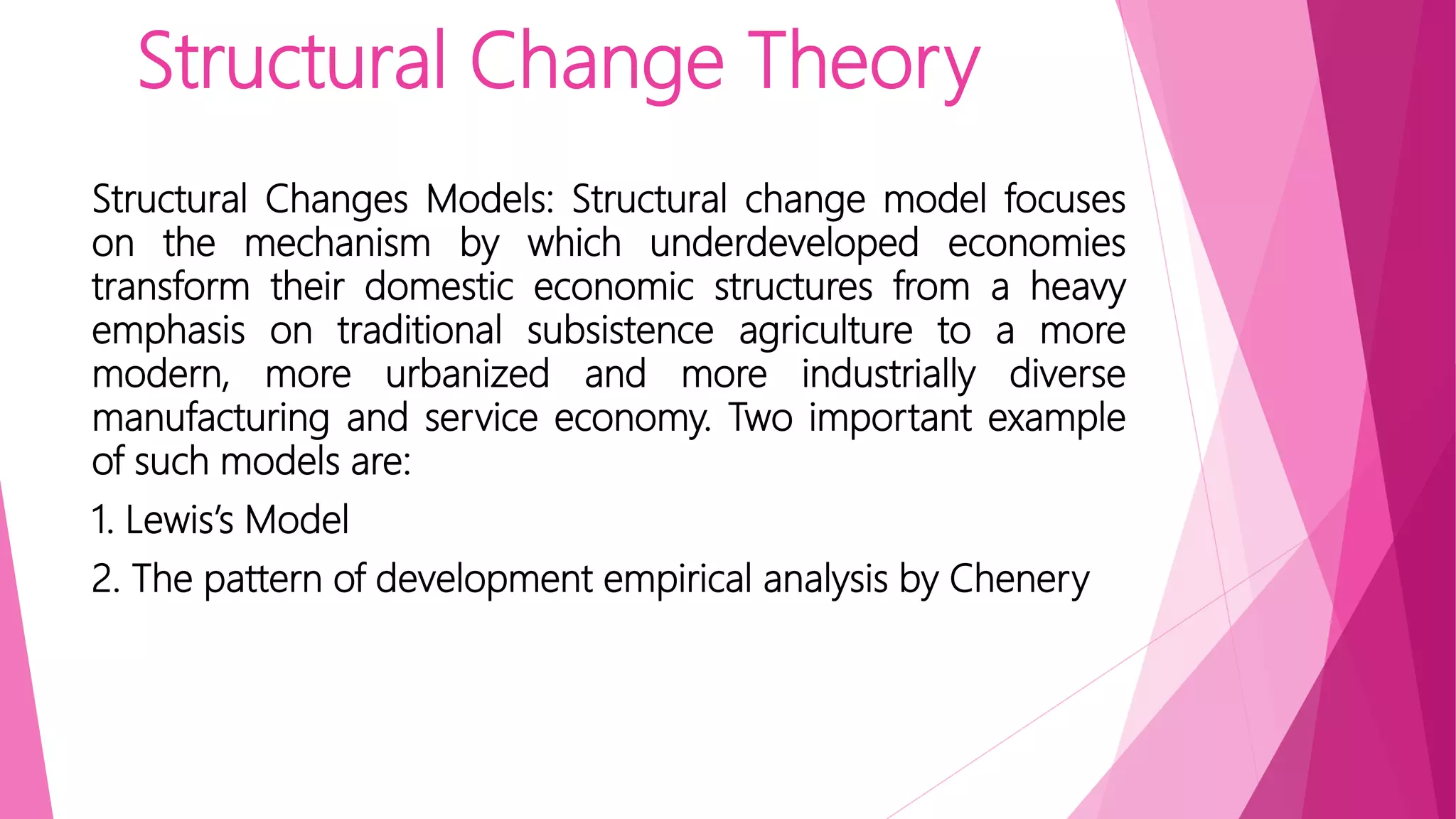 Structural Change Theory

Structural Changes Models: Structural change model focuses on the mechanism by which underdeveloped economies transform their domestic economic structures from a heavy emphasis on traditional subsistence agriculture to a more modern, more urbanized and more industrially diverse manufacturing and service economy. Two important example of such models are:

1. Lewis's Model

2. The pattern of development empirical analysis by Chenery